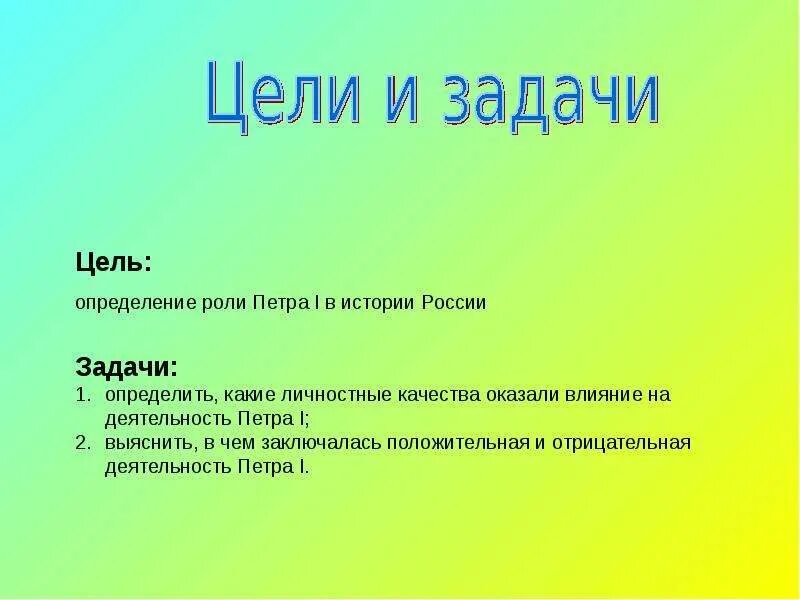 Цели и задачи

Цель:

определение роли Петра I в истории России

Задачи:

1. определить, какие личностные качества оказали влияние на деятельность Петра I;
2. выяснить, в чем заключалась положительная и отрицательная деятельность Петра I.